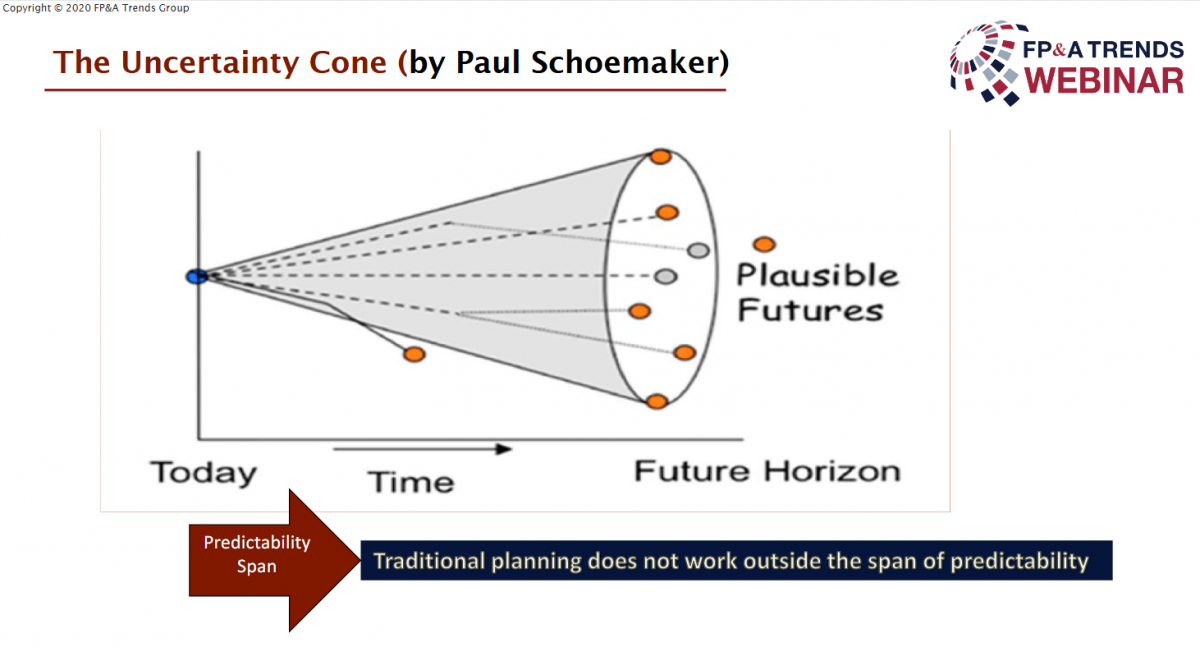 Copyright © 2020 FP&A Trends Group

The Uncertainty Cone (by Paul Schoemaker)

FP&A TRENDS
WEBINAR

Plausible Futures

Today

Time

Future Horizon

Predictability Span

Traditional planning does not work outside the span of predictability